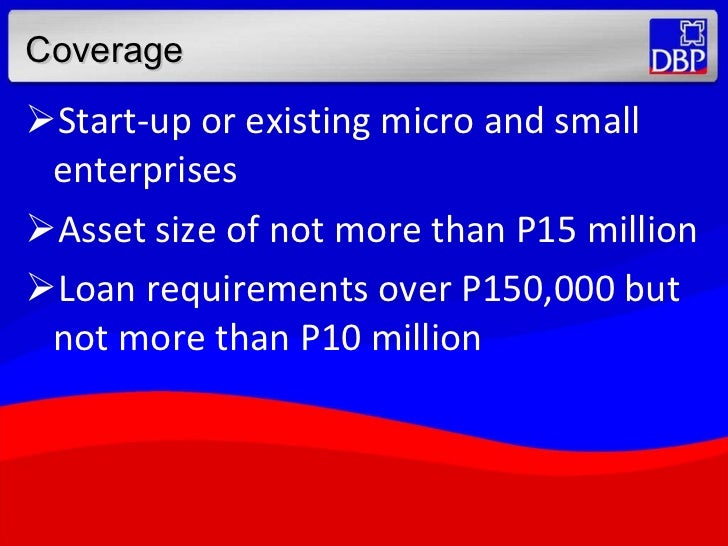 Coverage

DBP

➢Start-up or existing micro and small enterprises

➢Asset size of not more than P15 million

➢Loan requirements over P150,000 but not more than P10 million